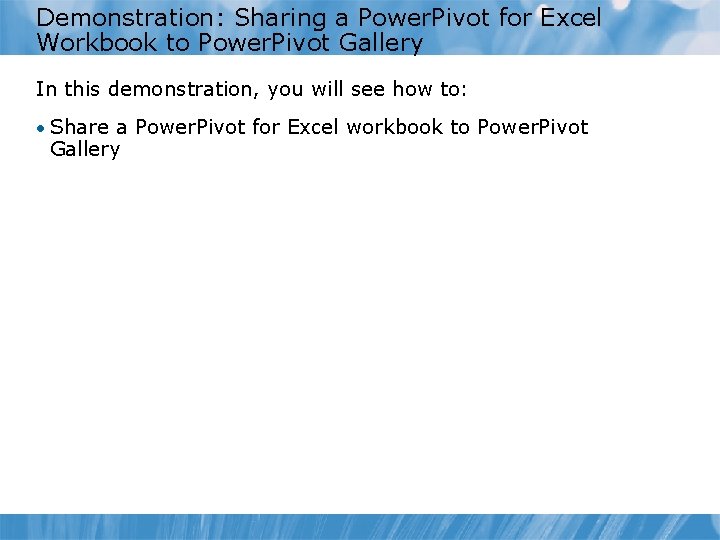 Demonstration: Sharing a PowerPivot for Excel Workbook to PowerPivot Gallery

In this demonstration, you will see how to:

• Share a PowerPivot for Excel workbook to PowerPivot Gallery